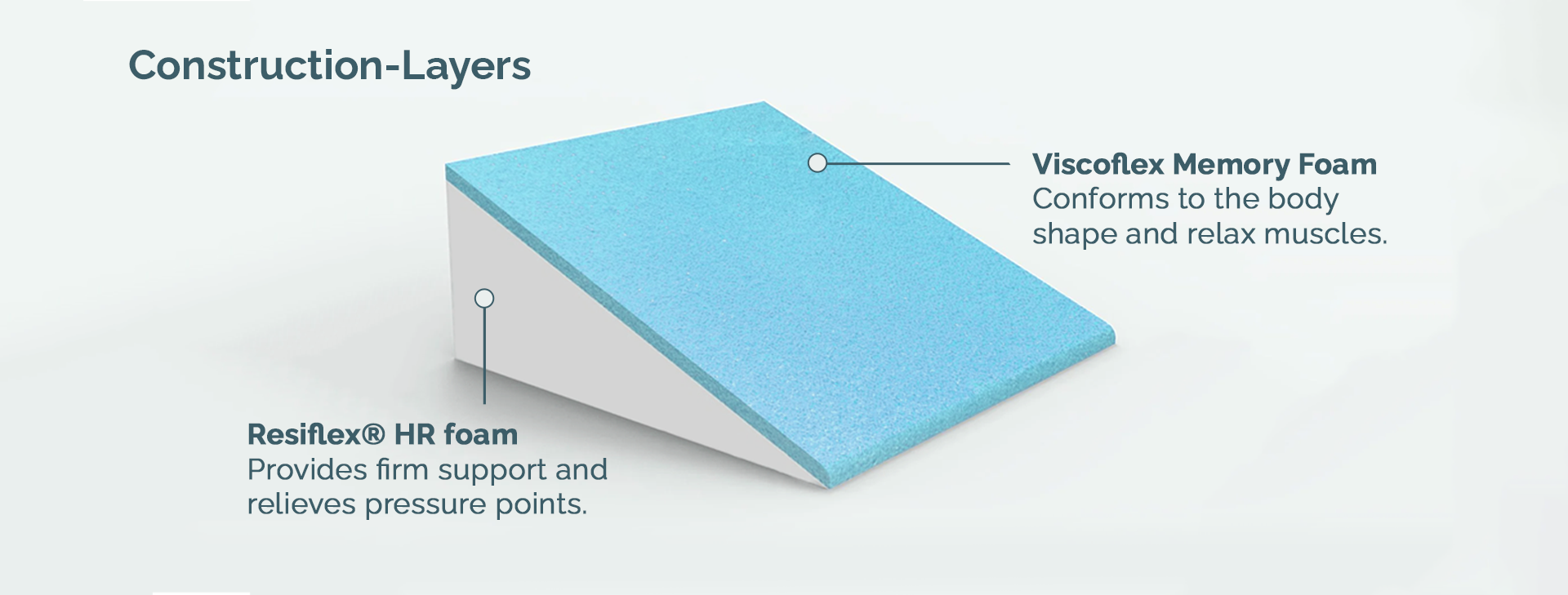 Construction-Layers

Viscoflex Memory Foam
Conforms to the body shape and relax muscles.

Resiflex® HR foam
Provides firm support and relieves pressure points.